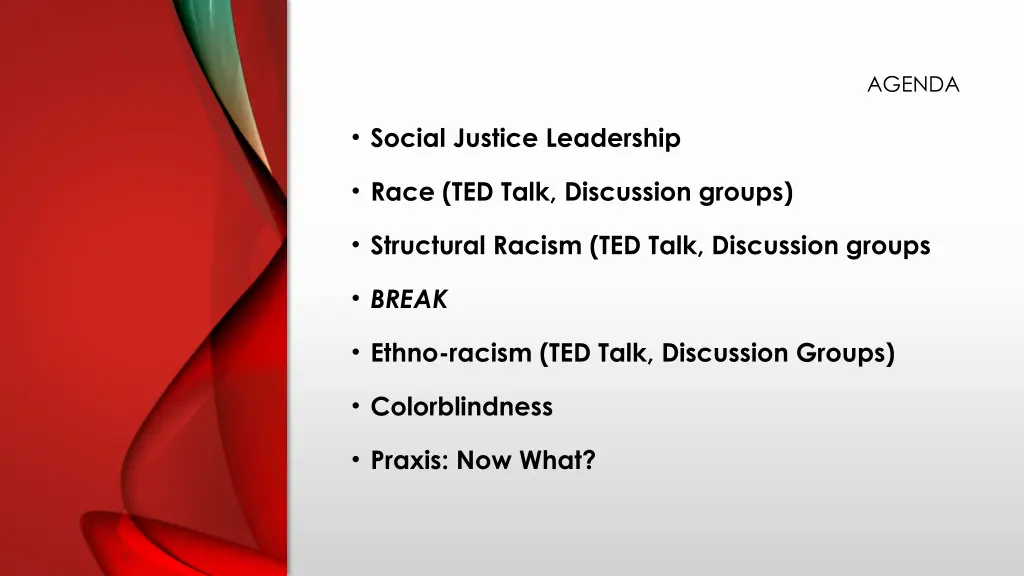 AGENDA

• Social Justice Leadership

• Race (TED Talk, Discussion groups)

• Structural Racism (TED Talk, Discussion groups

• BREAK

• Ethno-racism (TED Talk, Discussion Groups)

• Colorblindness

• Praxis: Now What?